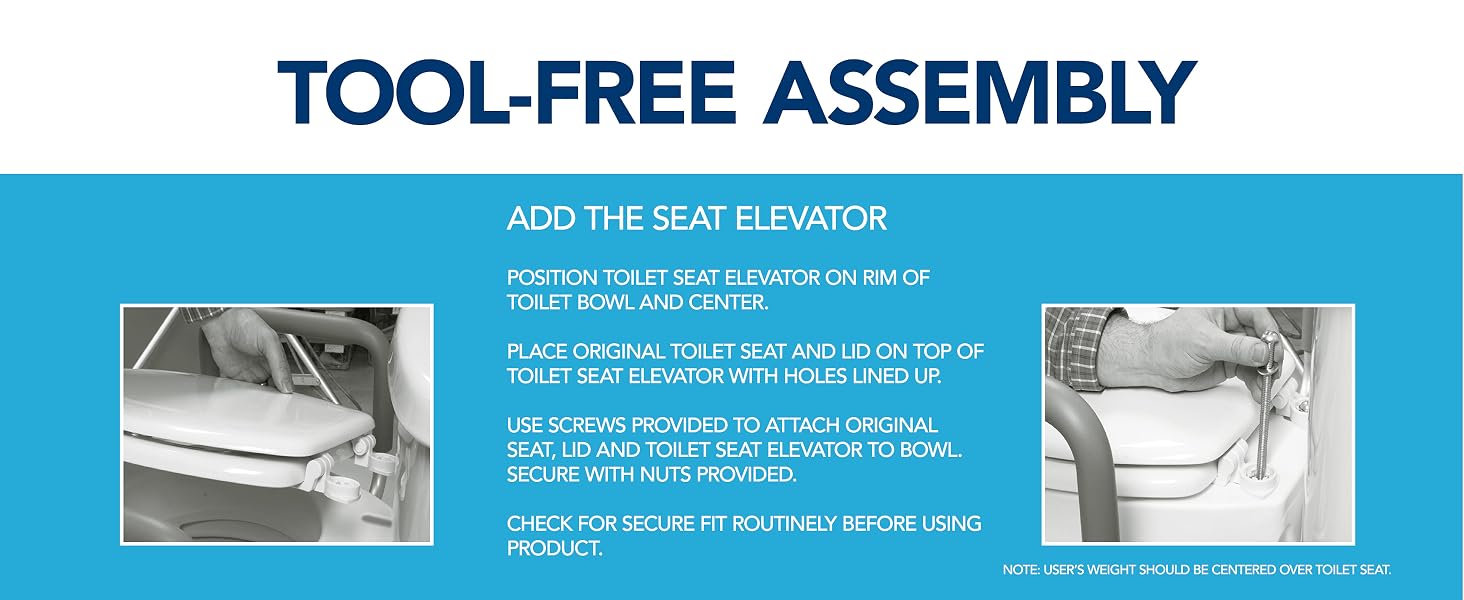 TOOL-FREE ASSEMBLY

ADD THE SEAT ELEVATOR

POSITION TOILET SEAT ELEVATOR ON RIM OF TOILET BOWL AND CENTER.

PLACE ORIGINAL TOILET SEAT AND LID ON TOP OF TOILET SEAT ELEVATOR WITH HOLES LINED UP.

USE SCREWS PROVIDED TO ATTACH ORIGINAL SEAT, LID AND TOILET SEAT ELEVATOR TO BOWL. SECURE WITH NUTS PROVIDED.

CHECK FOR SECURE FIT ROUTINELY BEFORE USING PRODUCT.

NOTE: USER'S WEIGHT SHOULD BE CENTERED OVER TOILET SEAT.